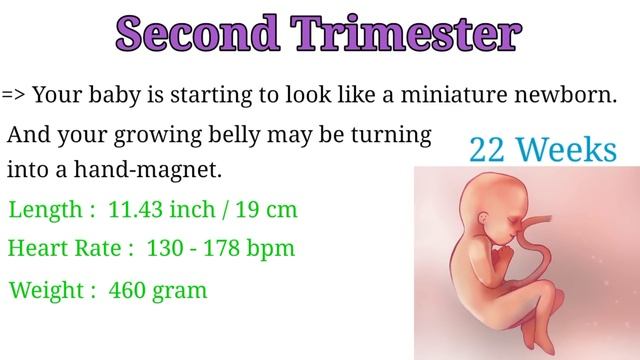 Second Trimester

=> Your baby is starting to look like a miniature newborn. And your growing belly may be turning into a hand-magnet.

22 Weeks

Length : 11.43 inch / 19 cm

Heart Rate : 130 - 178 bpm

Weight : 460 gram